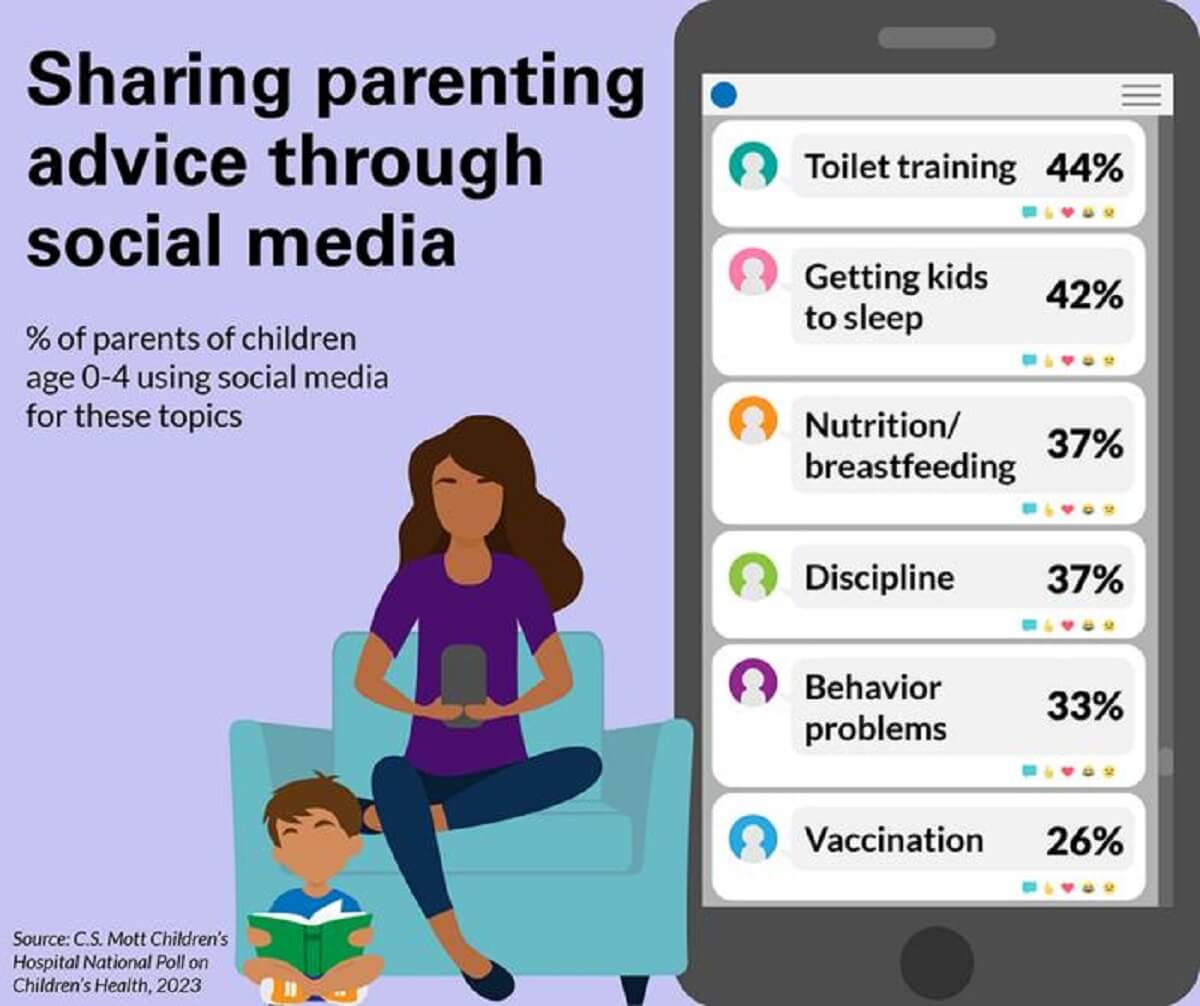 Sharing parenting advice through social media

% of parents of children age 0-4 using social media for these topics

Toilet training 44%

Getting kids to sleep 42%

Nutrition/ breastfeeding 37%

Discipline 37%

Behavior problems 33%

Vaccination 26%

Source: C.S. Mott Children's Hospital National Poll on Children's Health, 2023